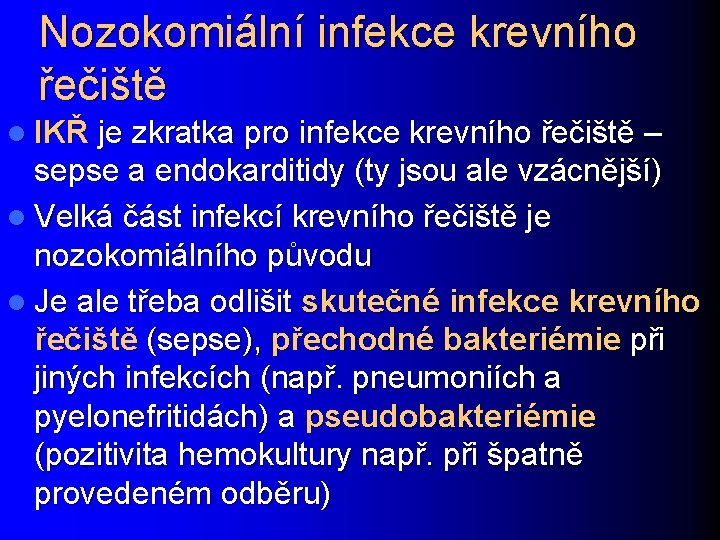 Nozokomiální infekce krevního řečiště

IKŘ je zkratka pro infekce krevního řečiště – sepse a endokarditidy (ty jsou ale vzácnější)

Velká část infekcí krevního řečiště je nozokomiálního původu

Je ale třeba odlišit skutečné infekce krevního řečiště (sepse), přechodné bakteriémie při jiných infekcích (např. pneumoniích a pyelonefritidách) a pseudobakteriémie (pozitivita hemokultury např. při špatně provedeném odběru)